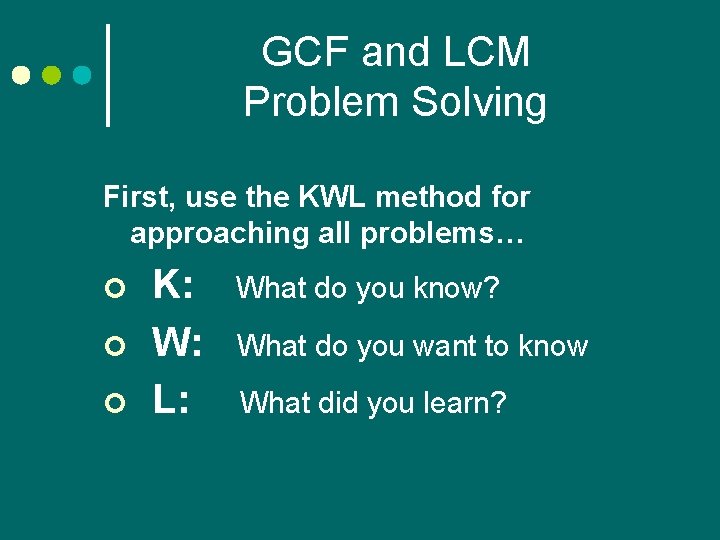 GCF and LCM
Problem Solving

First, use the KWL method for approaching all problems…

K: What do you know?
W: What do you want to know
L: What did you learn?